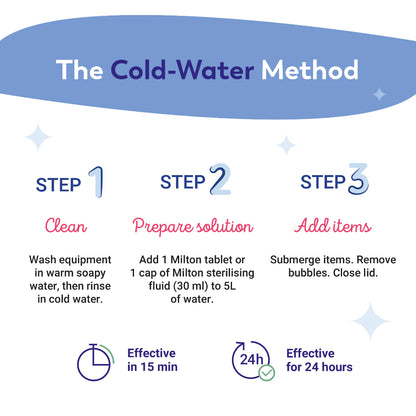 The Cold-Water Method

STEP 1

Clean

Wash equipment in warm soapy water, then rinse in cold water.

STEP 2

Prepare solution

Add 1 Milton tablet or 1 cap of Milton sterilising fluid (30 ml) to 5L of water.

STEP 3

Add items

Submerge items. Remove bubbles. Close lid.

Effective in 15 min

24h

Effective for 24 hours